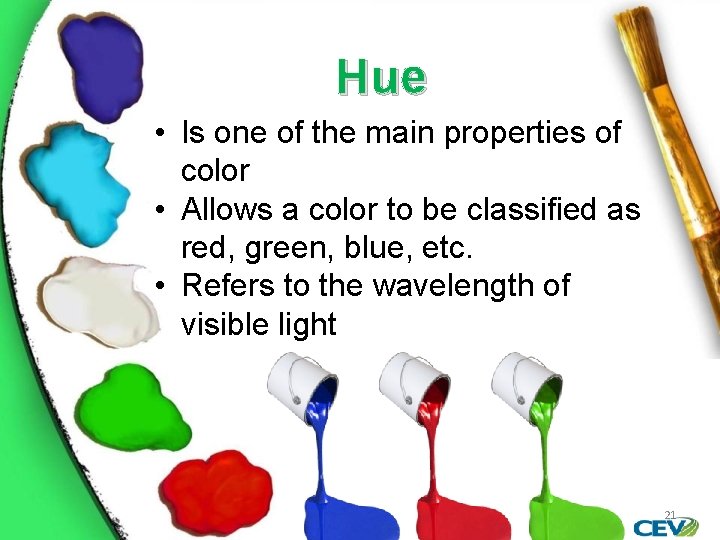 Hue

• Is one of the main properties of color
• Allows a color to be classified as red, green, blue, etc.
• Refers to the wavelength of visible light

21

CEV